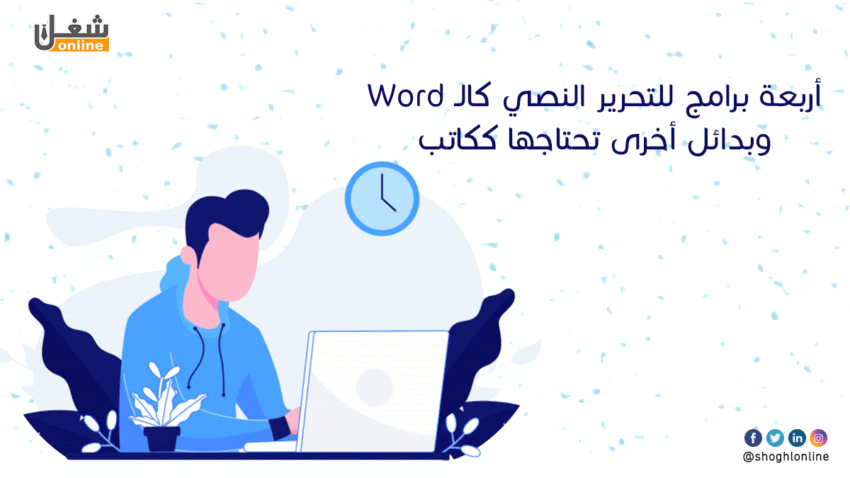 شغل
online

أربعة برامج للتحرير النصي كالـ Word وبدائل أخرى تحتاجها ككاتب

@shoghlonline